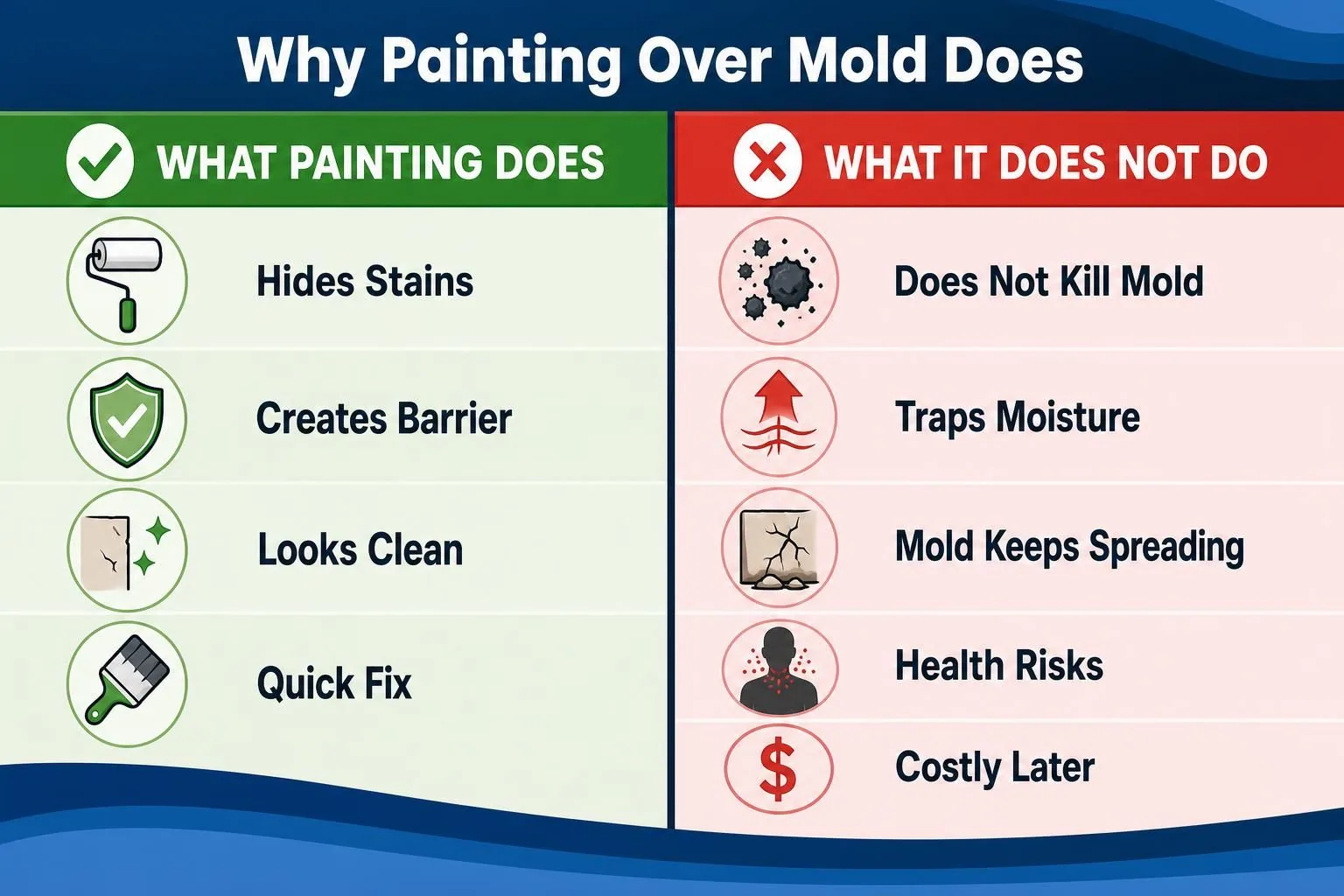 Why Painting Over Mold Does

WHAT PAINTING DOES

Hides Stains

Creates Barrier

Looks Clean

Quick Fix

WHAT IT DOES NOT DO

Does Not Kill Mold

Traps Moisture

Mold Keeps Spreading

Health Risks

$

Costly Later